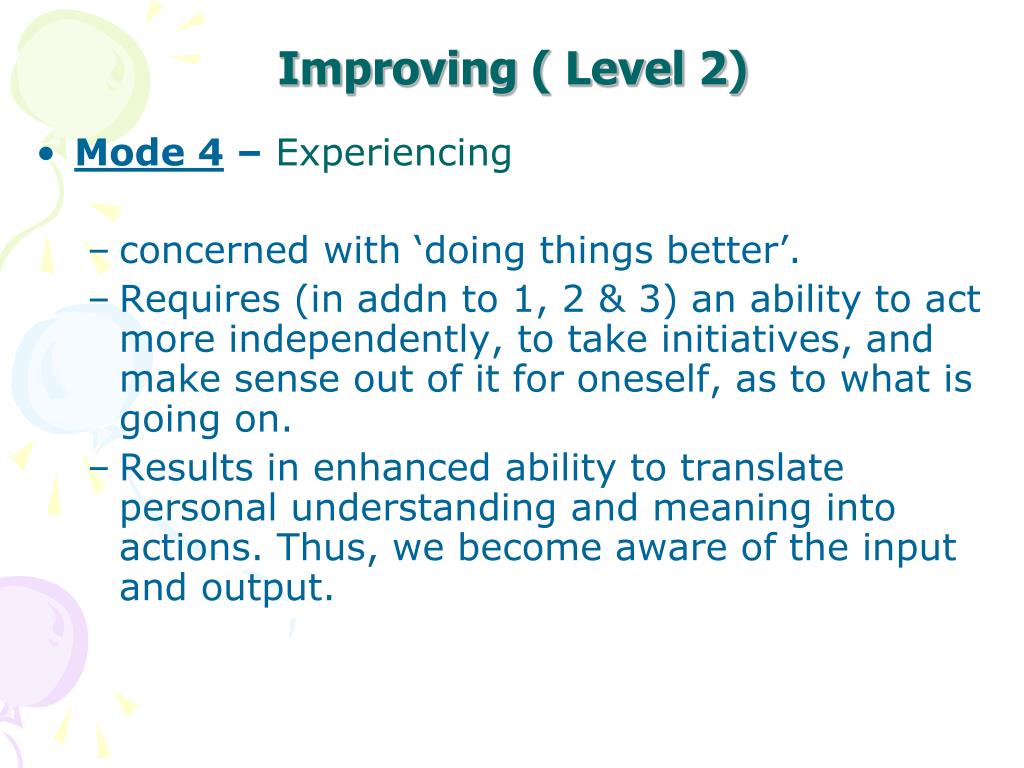 Improving ( Level 2)

• Mode 4 – Experiencing

– concerned with ‘doing things better’.
– Requires (in addn to 1, 2 & 3) an ability to act more independently, to take initiatives, and make sense out of it for oneself, as to what is going on.
– Results in enhanced ability to translate personal understanding and meaning into actions. Thus, we become aware of the input and output.